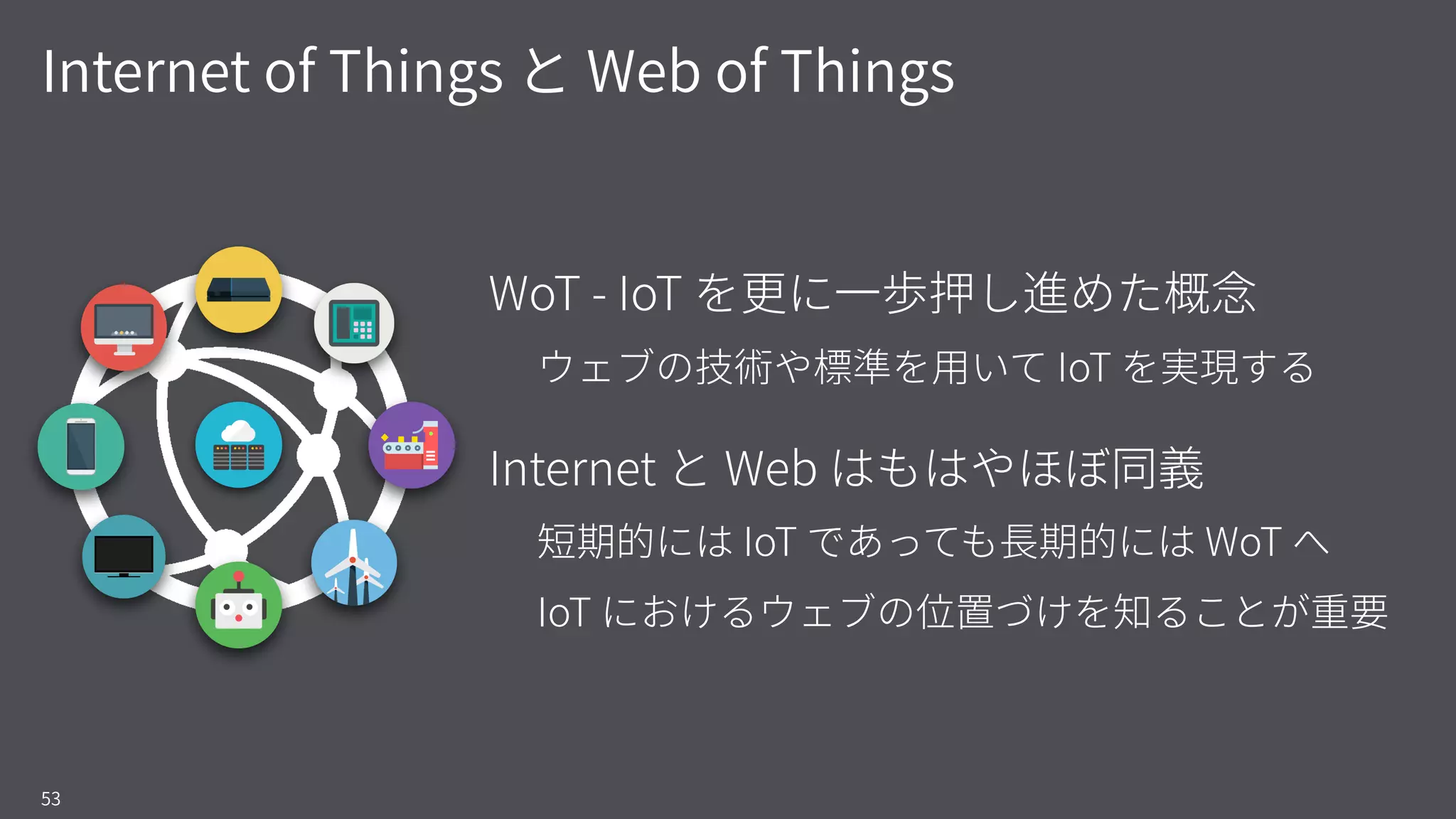 Internet of Things と Web of Things

WoT - IoT を更に一歩押し進めた概念

ウェブの技術や標準を用いて IoT を実現する

Internet と Web はもはやほぼ同義

短期的には IoT であっても長期的には WoT へ

IoT におけるウェブの位置づけを知ることが重要

53